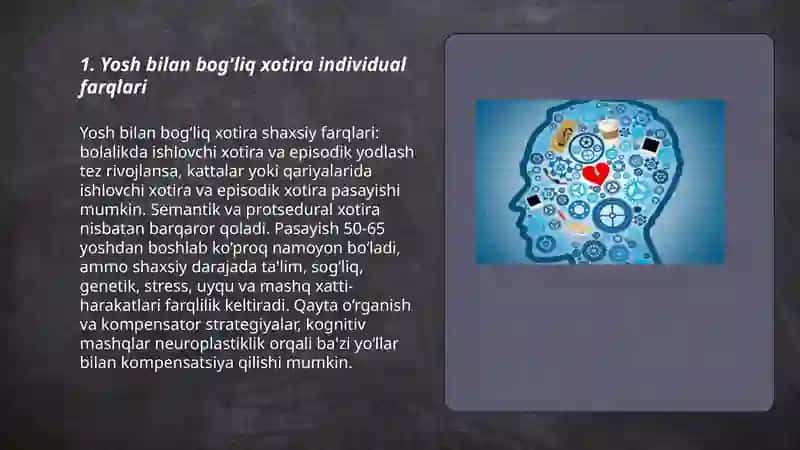 1. Yosh bilan bog'liq xotira individual farqlari

Yosh bilan bog'liq xotira shaxsiy farqlari: bolalikda ishlovchi xotira va episodik yodlash tez rivojlansa, kattalar yoki qariyalarida ishlovchi xotira va episodik xotira pasayishi mumkin. Semantik va protsedural xotira nisbatan barqaror qoladi. Pasayish 50-65 yoshdan boshlab ko'proq namoyon bo'ladi, ammo shaxsiy darajada ta'lim, sog'liq, genetik, stress, uyqu va mashq xatti-harakatlari farqlilik keltiradi. Qayta o'rganish va kompensator strategiyalar, kognitiv mashqlar neuroplastiklik orqali ba'zi yo'llar bilan kompensatsiya qilishi mumkin.